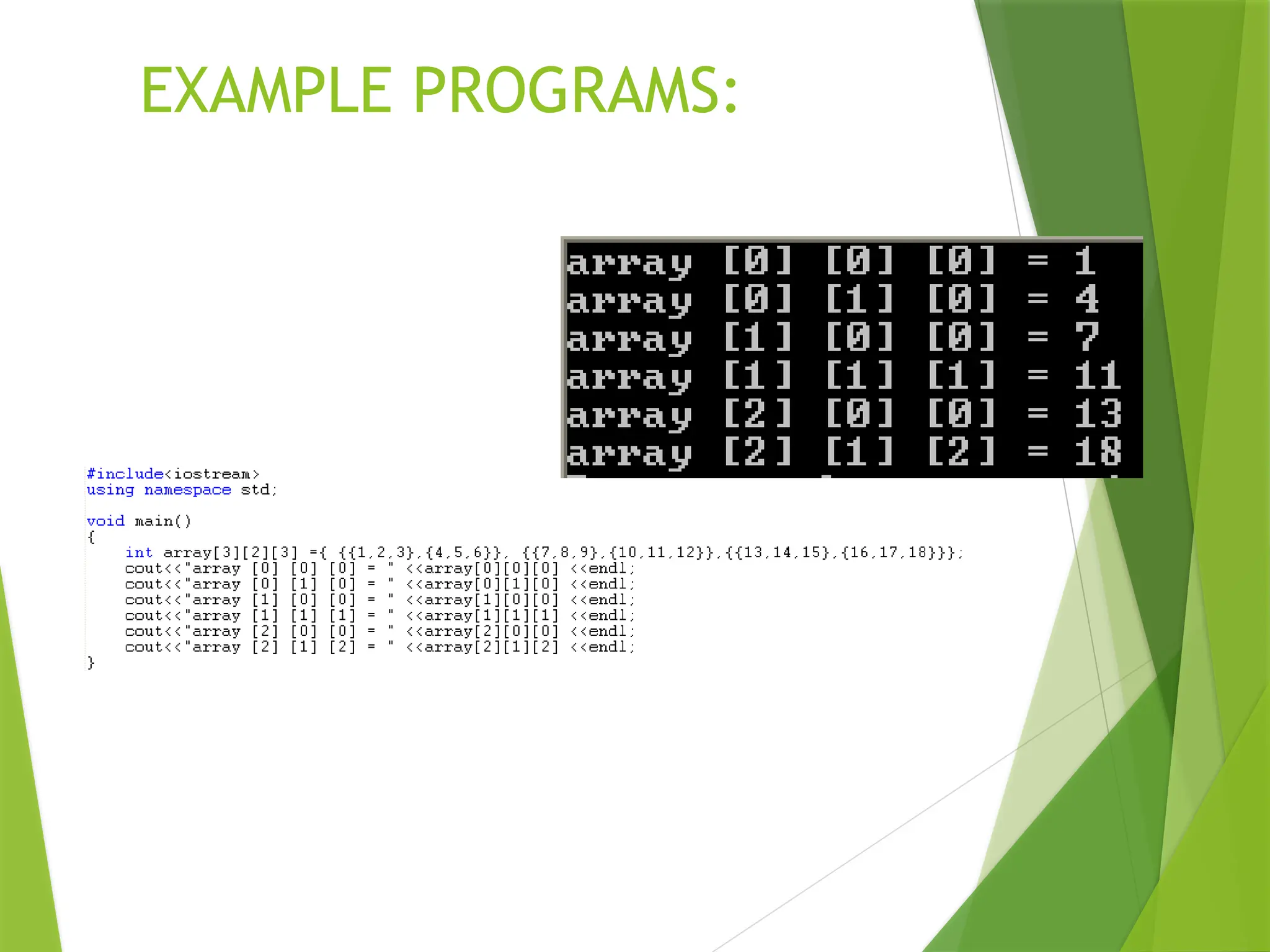 EXAMPLE PROGRAMS:

array [0] [0] [0] = 1
array [0] [1] [0] = 4
array [1] [0] [0] = 7
array [1] [1] [1] = 11
array [2] [0] [0] = 13
array [2] [1] [2] = 18

#include<iostream>
using namespace std;

void main()
{
int array[3][2][3] ={ {{1,2,3},{4,5,6}}, {{7,8,9},{10,11,12}},{{13,14,15},{16,17,18}}};
cout<<"array [0] [0] [0] = " <<array[0][0][0] <<endl;
cout<<"array [0] [1] [0] = " <<array[0][1][0] <<endl;
cout<<"array [1] [0] [0] = " <<array[1][0][0] <<endl;
cout<<"array [1] [1] [1] = " <<array[1][1][1] <<endl;
cout<<"array [2] [0] [0] = " <<array[2][0][0] <<endl;
cout<<"array [2] [1] [2] = " <<array[2][1][2] <<endl;
}